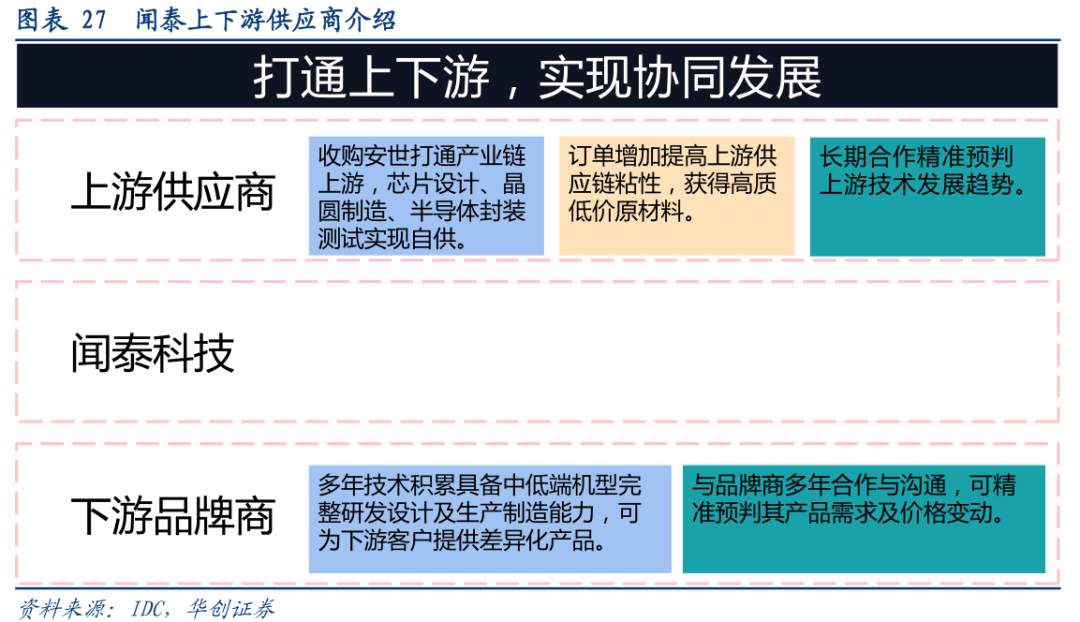 图表 27 闻泰上下游供应商介绍

打通上下游，实现协同发展

上游供应商

收购安世打通产业链上游，芯片设计、晶圆制造、半导体封装测试实现自供。

订单增加提高上游供应链粘性，获得高质低价原材料。

长期合作精准预判上游技术发展趋势。

闻泰科技

下游品牌商

多年技术积累具备中低端机型完整研发设计及生产制造能力，可为下游客户提供差异化产品。

与品牌商多年合作与沟通，可精准预判其产品需求及价格变动。

资料来源：IDC，华创证券